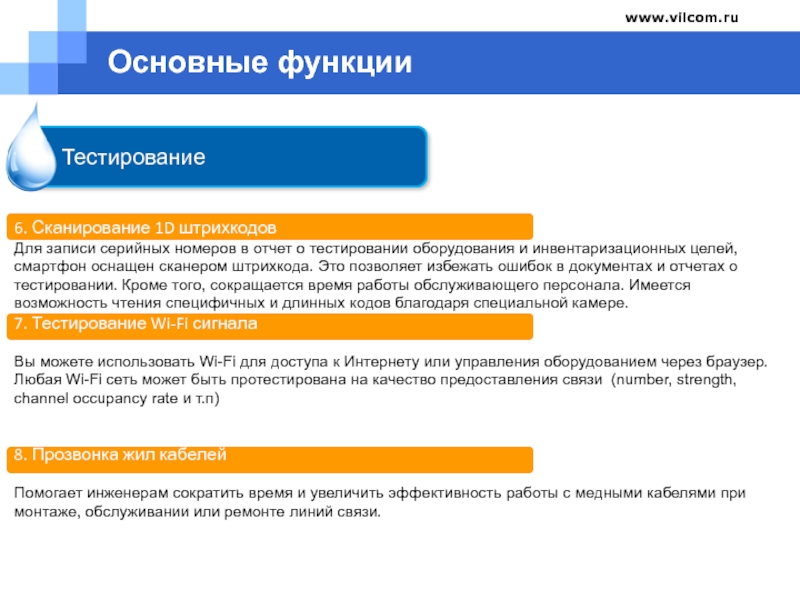 www.vilcom.ru

Основные функции

Тестирование

6. Сканирование 1D штрихкодов

Для записи серийных номеров в отчет о тестировании оборудования и инвентаризационных целей, смартфон оснащен сканером штрихкода. Это позволяет избежать ошибок в документах и отчетах о тестировании. Кроме того, сокращается время работы обслуживающего персонала. Имеется возможность чтения специфичных и длинных кодов благодаря специальной камере.

7. Тестирование Wi-Fi сигнала

Вы можете использовать Wi-Fi для доступа к Интернету или управления оборудованием через браузер. Любая Wi-Fi сеть может быть протестирована на качество предоставления связи (number, strength, channel occupancy rate и т.п)

8. Прозвонка жил кабелей

Помогает инженерам сократить время и увеличить эффективность работы с медными кабелями при монтаже, обслуживании или ремонте линий связи.